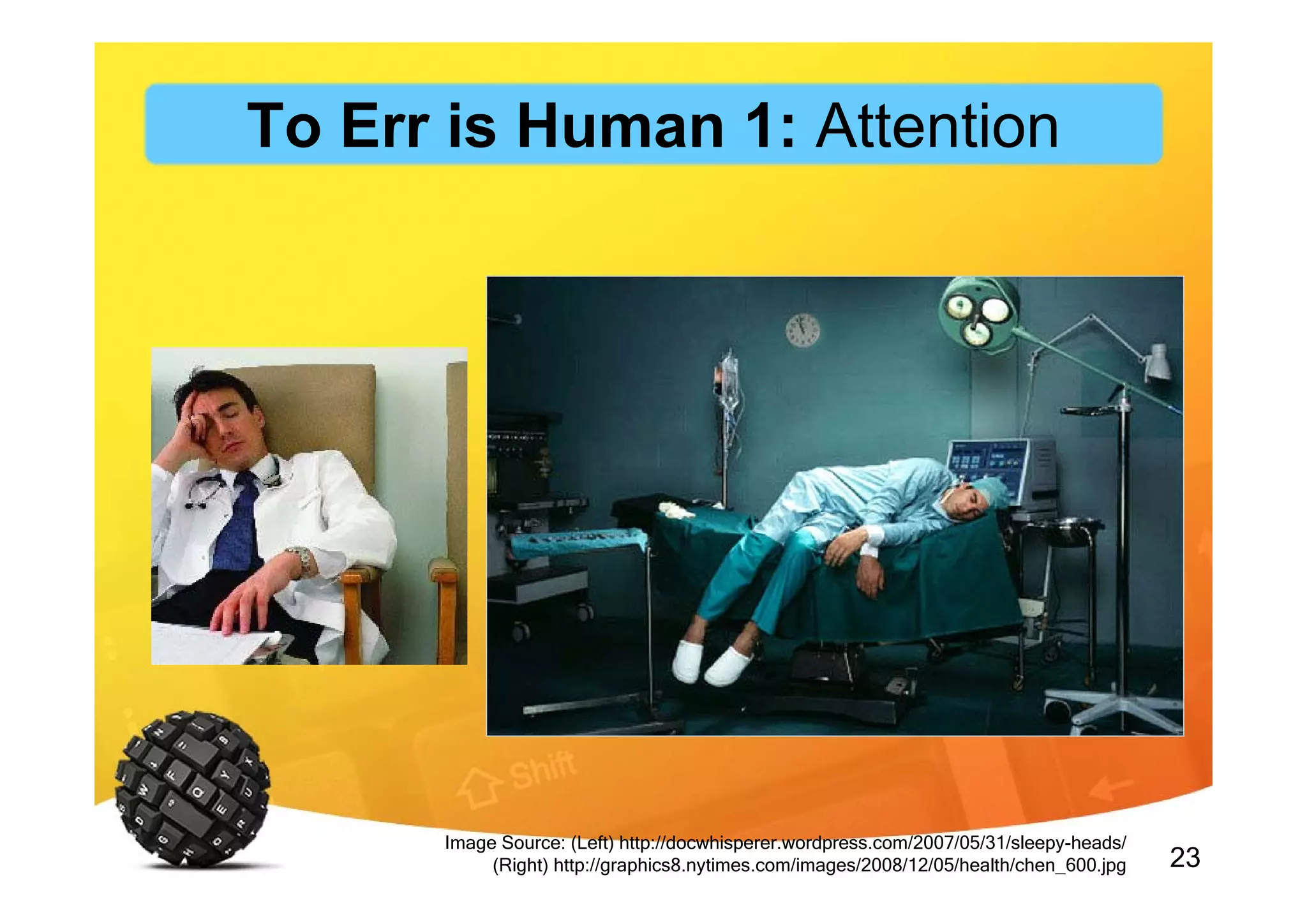 To Err is Human 1: Attention

Shift

Image Source: (Left) http://docwhisperer.wordpress.com/2007/05/31/sleepy-heads/
(Right) http://graphics8.nytimes.com/images/2008/12/05/health/chen_600.jpg

23